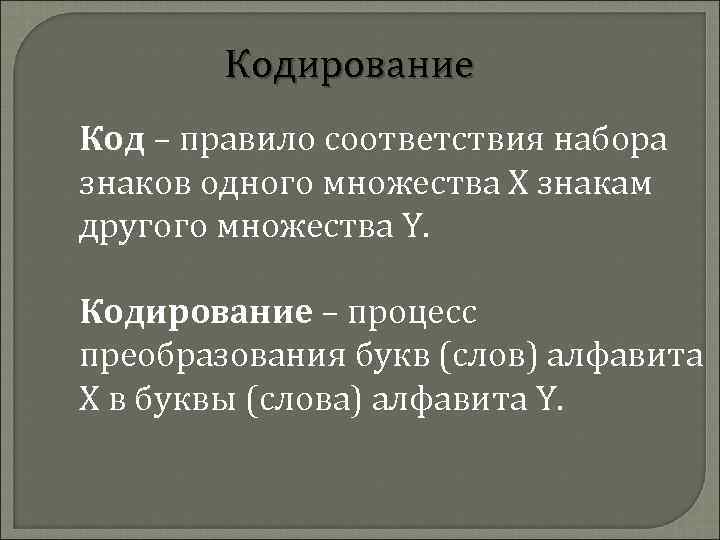 Кодирование

Код – правило соответствия набора знаков одного множества X знакам другого множества Y.

Кодирование – процесс преобразования букв (слов) алфавита X в буквы (слова) алфавита Y.